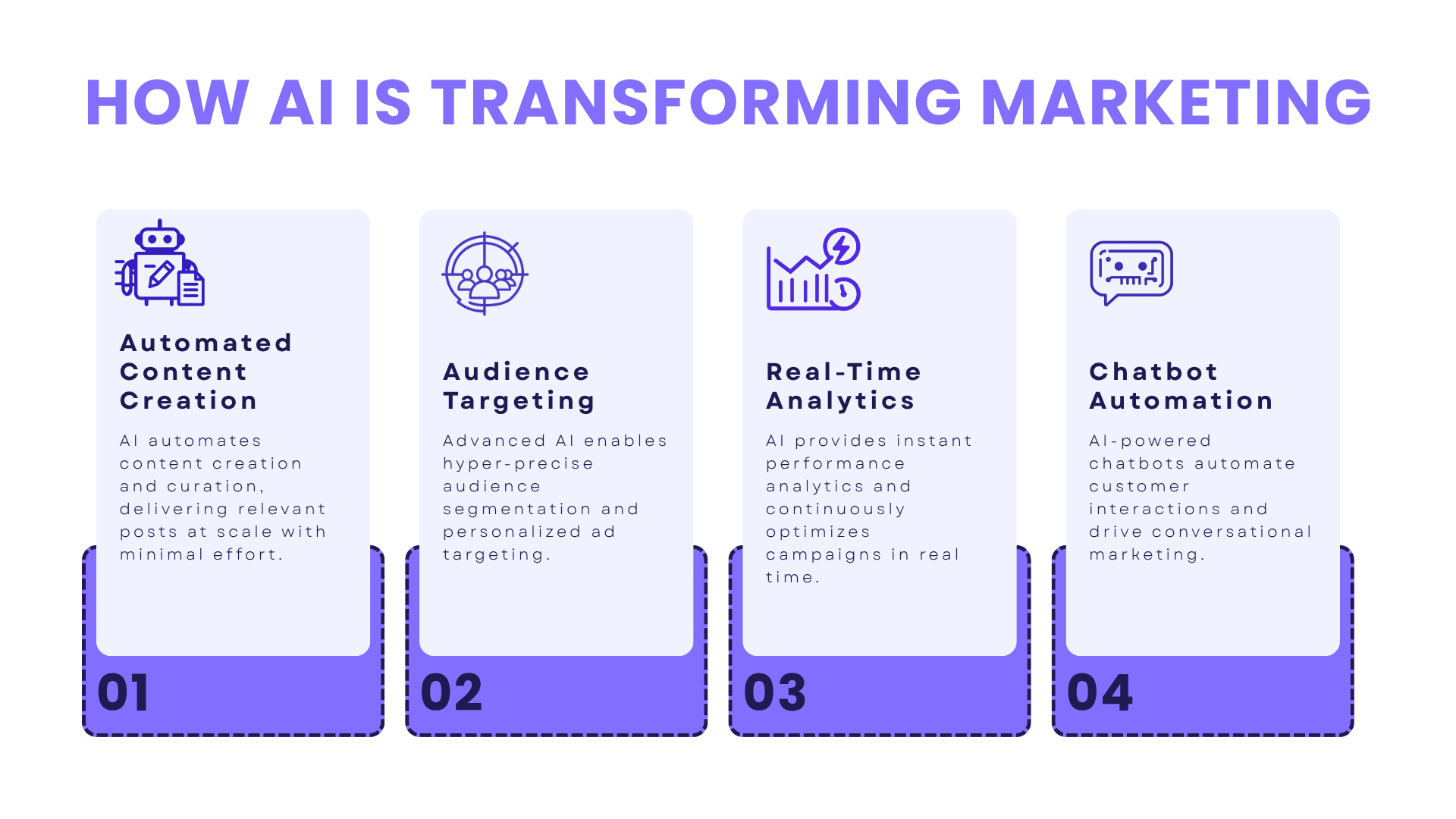 HOW AI IS TRANSFORMING MARKETING

Automated Content Creation

AI automates content creation and curation, delivering relevant posts at scale with minimal effort.

01

Audience Targeting

Advanced AI enables hyper-precise audience segmentation and personalized ad targeting.

02

Real-Time Analytics

AI provides instant performance analytics and continuously optimizes campaigns in real time.

03

Chatbot Automation

AI-powered chatbots automate customer interactions and drive conversational marketing.

04